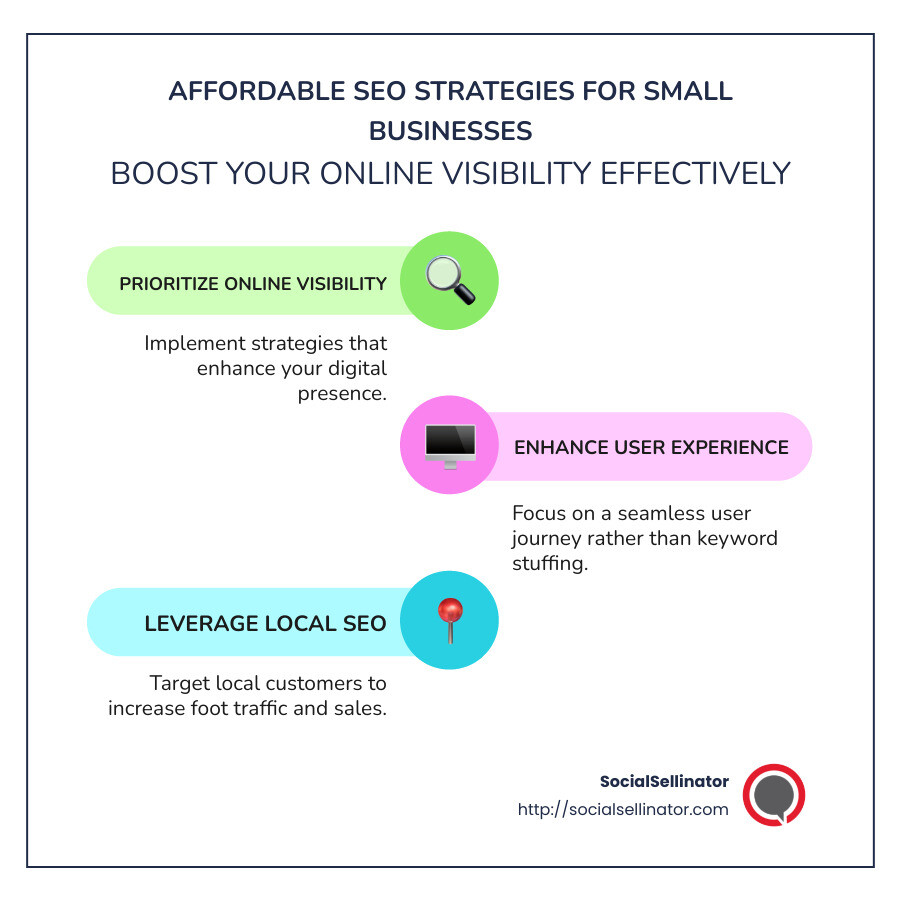 AFFORDABLE SEO STRATEGIES FOR SMALL BUSINESSES
BOOST YOUR ONLINE VISIBILITY EFFECTIVELY

PRIORITIZE ONLINE VISIBILITY

Implement strategies that enhance your digital presence.

ENHANCE USER EXPERIENCE

Focus on a seamless user journey rather than keyword stuffing.

LEVERAGE LOCAL SEO

Target local customers to increase foot traffic and sales.

SocialSellinator
http://socialsellinator.com